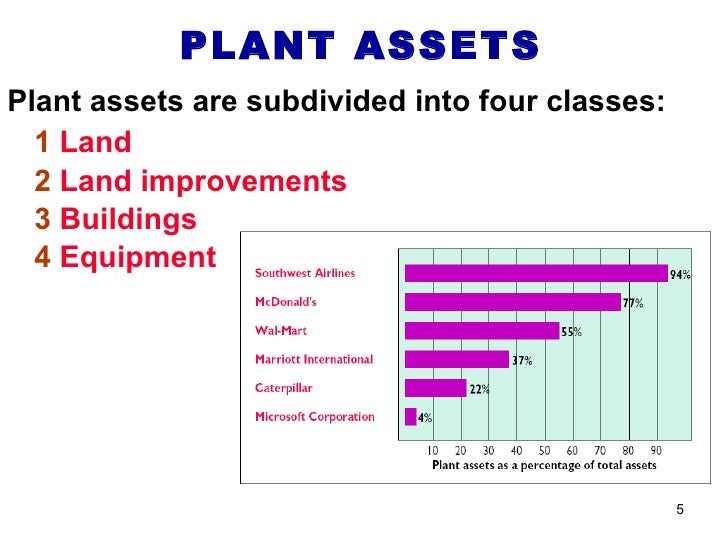 PLANT ASSETS

Plant assets are subdivided into four classes:

1 Land

2 Land improvements

3 Buildings

4 Equipment

Southwest Airlines 94%
McDonald's 77%
Wal-Mart 55%
Marriott International 37%
Caterpillar 22%
Microsoft Corporation 4%

10 20 30 40 50 60 70 80 90
Plant assets as a percentage of total assets

5